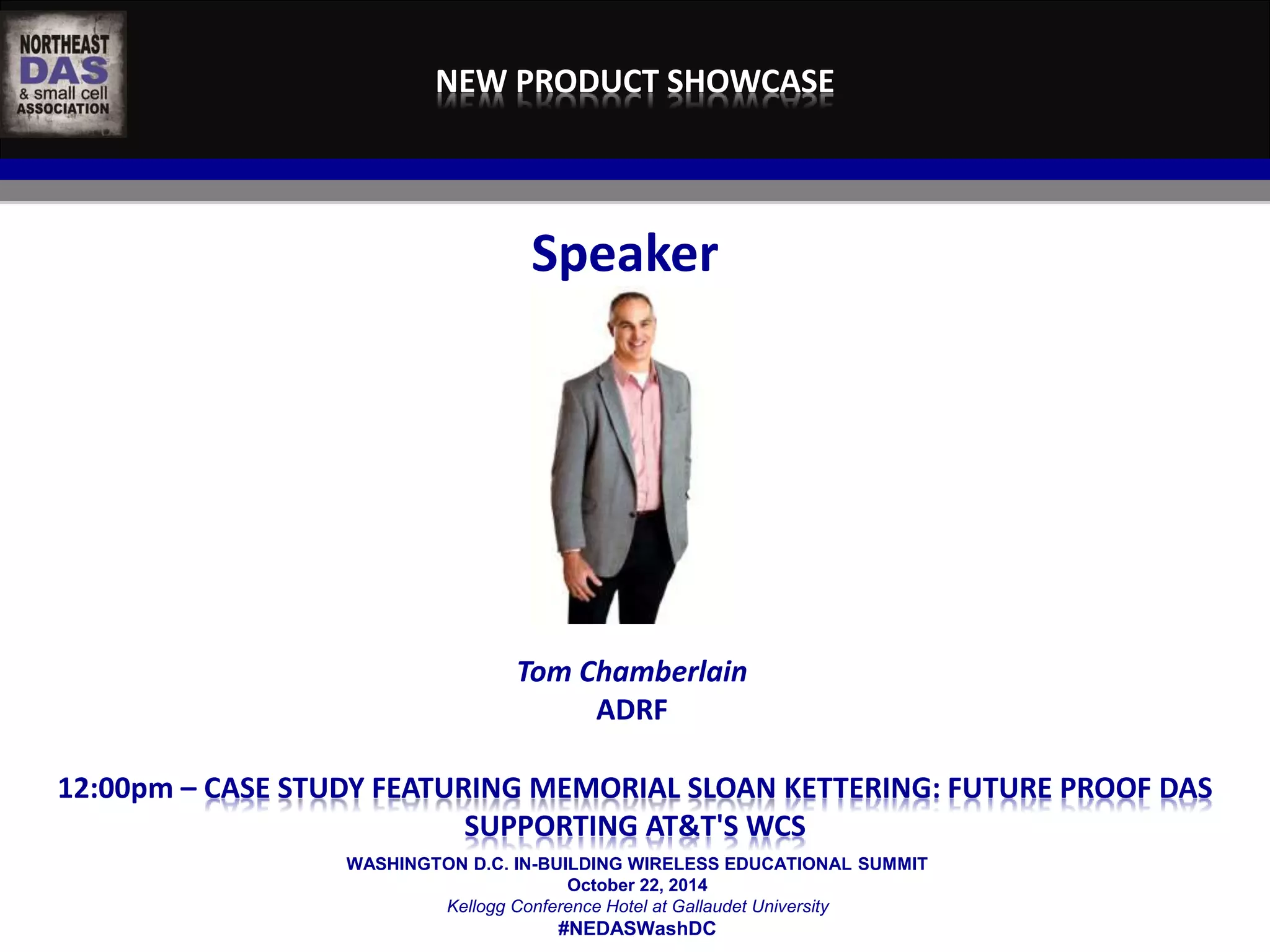 NORTHEAST
DAS
& small cell
ASSOCIATION

NEW PRODUCT SHOWCASE

Speaker

Tom Chamberlain
ADRF

12:00pm – CASE STUDY FEATURING MEMORIAL SLOAN KETTERING: FUTURE PROOF DAS SUPPORTING AT&T'S WCS

WASHINGTON D.C. IN-BUILDING WIRELESS EDUCATIONAL SUMMIT
October 22, 2014
Kellogg Conference Hotel at Gallaudet University
#NEDASWashDC